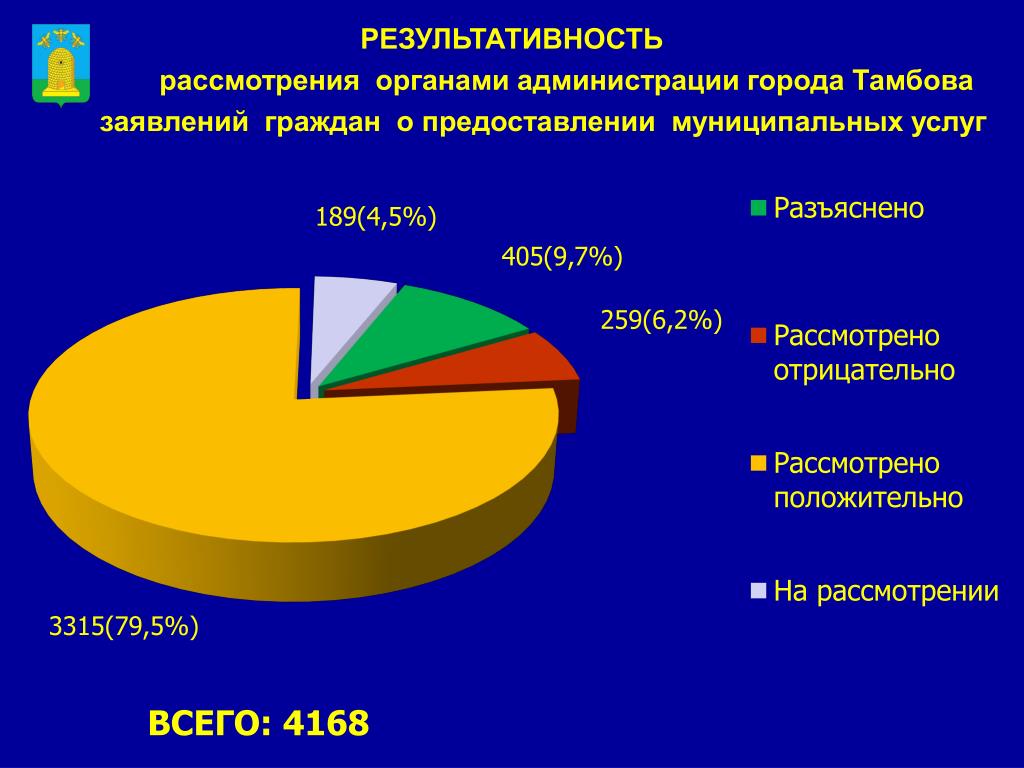 РЕЗУЛЬТАТИВНОСТЬ
рассмотрения органами администрации города Тамбова
заявлений граждан о предоставлении муниципальных услуг

189(4,5%)

405(9,7%)

259(6,2%)

3315(79,5%)

Разъяснено

Рассмотрено отрицательно

Рассмотрено положительно

На рассмотрении

ВСЕГО: 4168